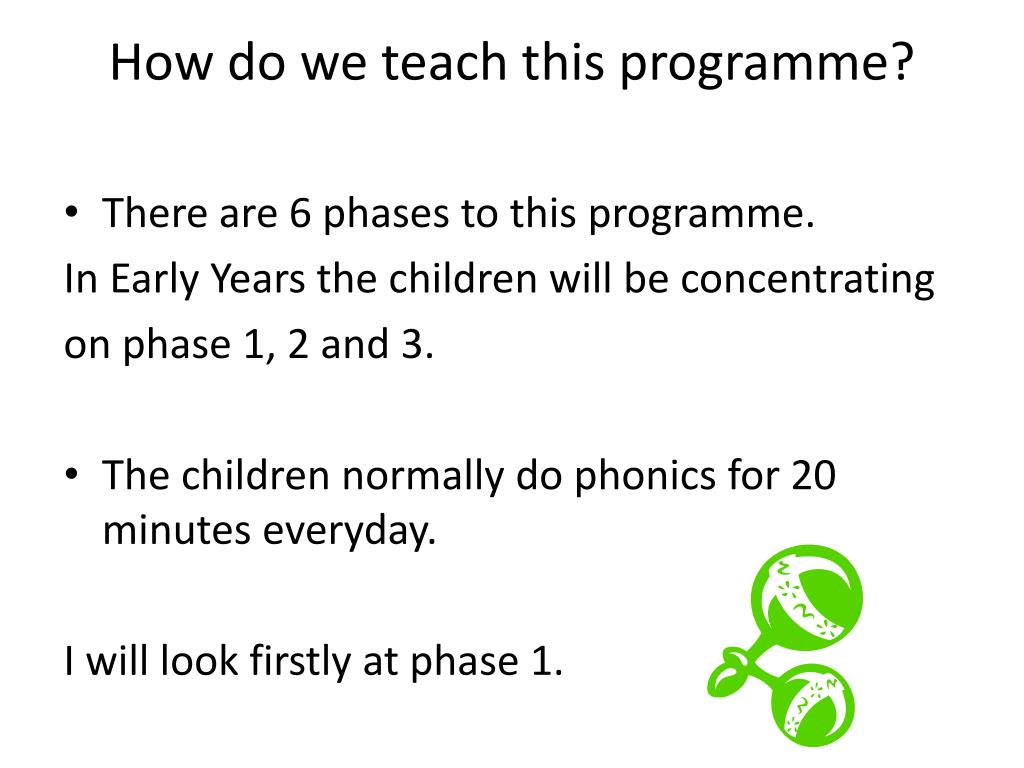 How do we teach this programme?

• There are 6 phases to this programme.

In Early Years the children will be concentrating on phase 1, 2 and 3.

• The children normally do phonics for 20 minutes everyday.

I will look firstly at phase 1.